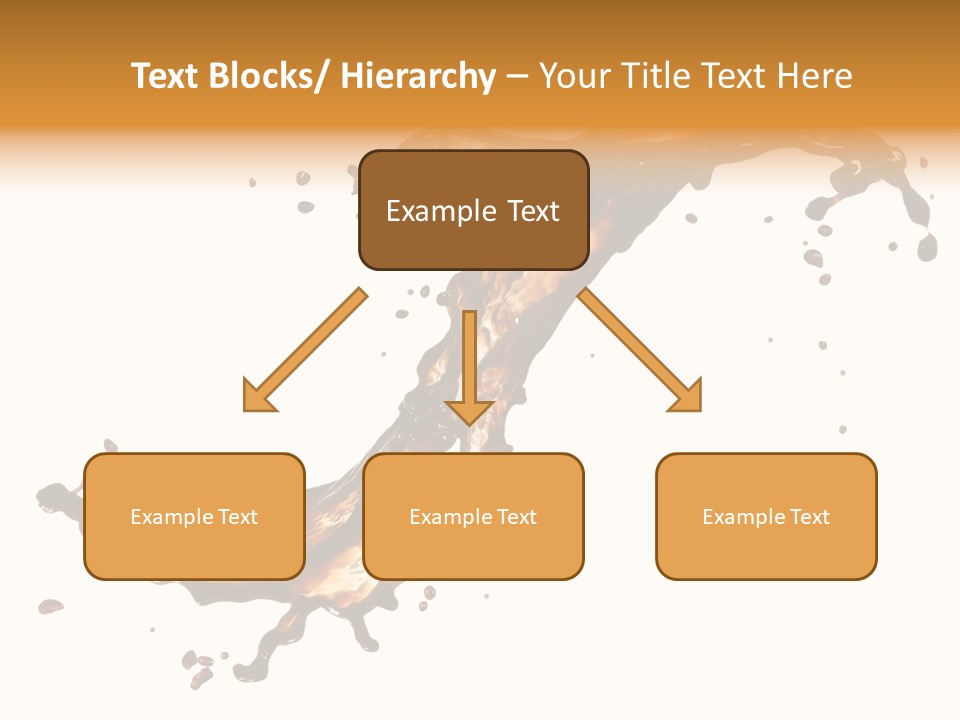 Text Blocks/ Hierarchy – Your Title Text Here

Example Text

Example Text

Example Text

Example Text